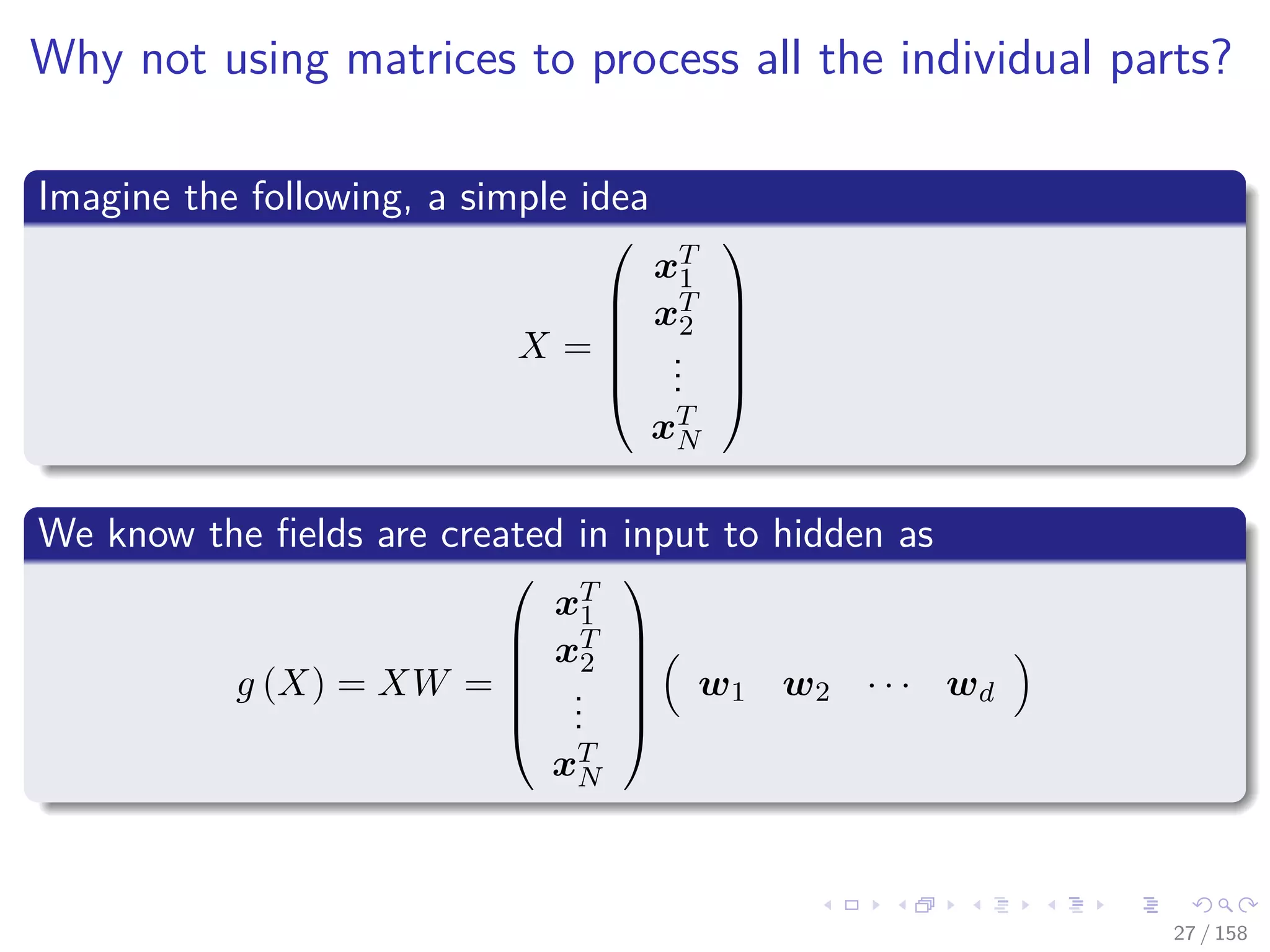 Why not using matrices to process all the individual parts?

Imagine the following, a simple idea

$X = \begin{pmatrix} \boldsymbol{x}_1^T \\ \boldsymbol{x}_2^T \\ \vdots \\ \boldsymbol{x}_N^T \end{pmatrix}$

We know the fields are created in input to hidden as

$g(X) = XW = \begin{pmatrix} \boldsymbol{x}_1^T \\ \boldsymbol{x}_2^T \\ \vdots \\ \boldsymbol{x}_N^T \end{pmatrix} \begin{pmatrix} \boldsymbol{w}_1 & \boldsymbol{w}_2 & \cdots & \boldsymbol{w}_d \end{pmatrix}$

27 / 158